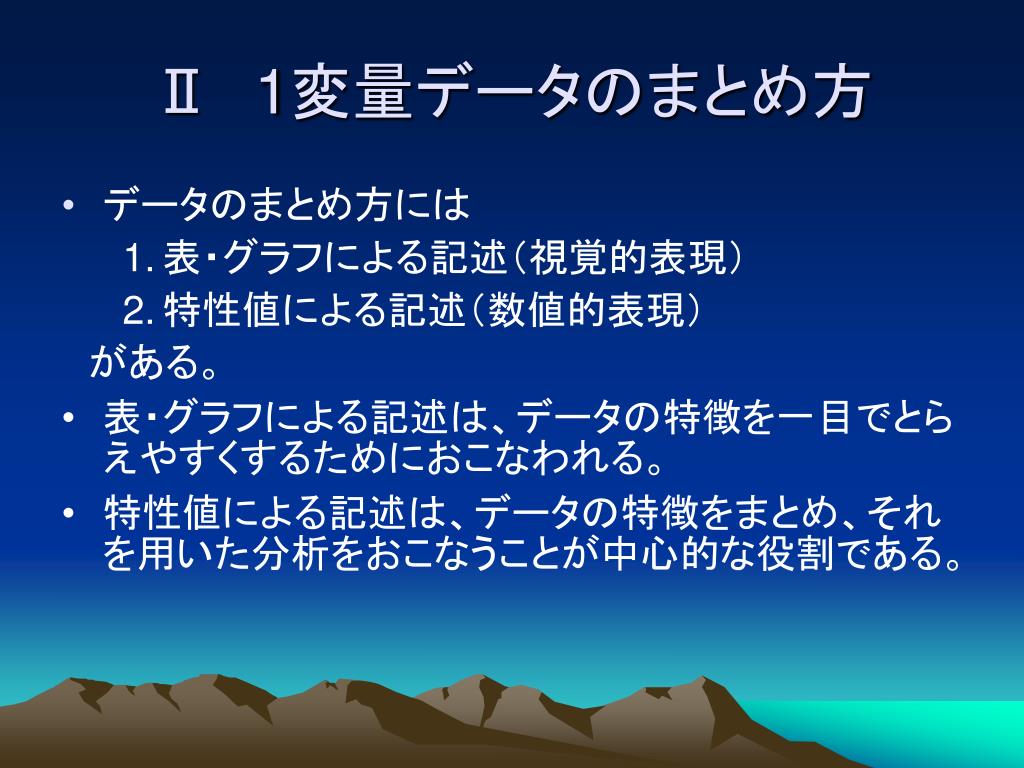 Ⅱ　1変量データのまとめ方

• データのまとめ方には
　1. 表・グラフによる記述（視覚的表現）
　2. 特性値による記述（数値的表現）
　がある。
• 表・グラフによる記述は、データの特徴を一目でとらえやすくするためにおこなわれる。
• 特性値による記述は、データの特徴をまとめ、それを用いた分析をおこなうことが中心的な役割である。